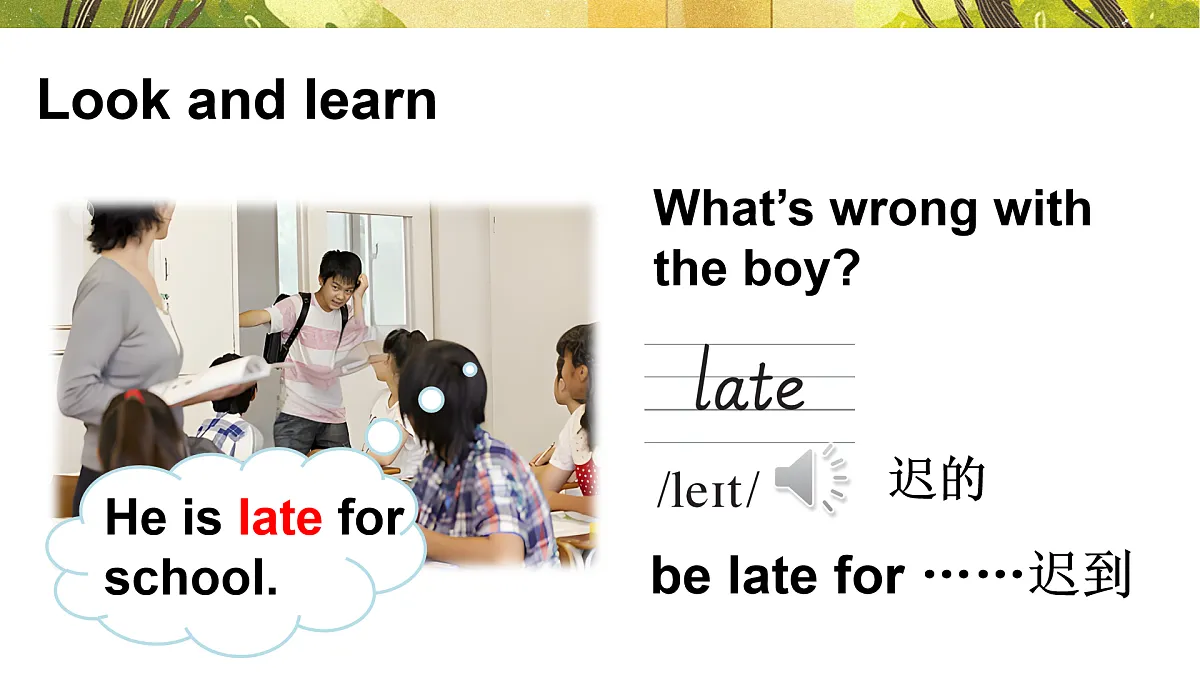 Look and learn

He is late for school.

What's wrong with the boy?

late

/leɪt/ 迟的

be late for ……迟到